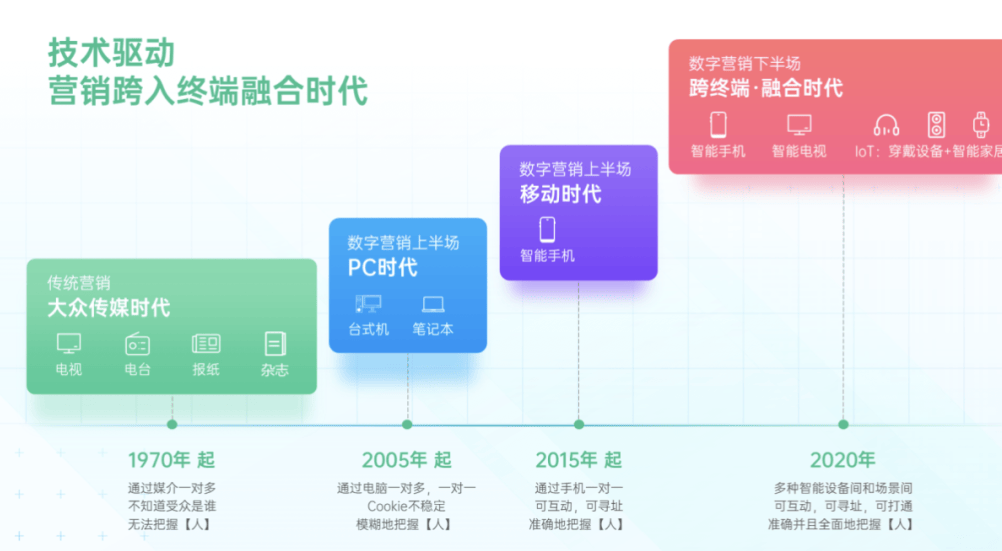 技术驱动
营销跨入终端融合时代

传统营销
大众传媒时代
电视 电台 报纸 杂志

数字营销上半场
PC时代
台式机 笔记本

数字营销上半场
移动时代
智能手机

数字营销下半场
跨终端·融合时代
智能手机 智能电视 IoT：穿戴设备+智能家居

1970年 起
通过媒介一对多
不知道受众是谁
无法把握【人】

2005年 起
通过电脑一对多，一对一
Cookie不稳定
模糊地把握【人】

2015年 起
通过手机一对一
可互动，可寻址
准确地把握【人】

2020年
多种智能设备间和场景间
可互动，可寻址，可打通
准确并且全面地把握【人】